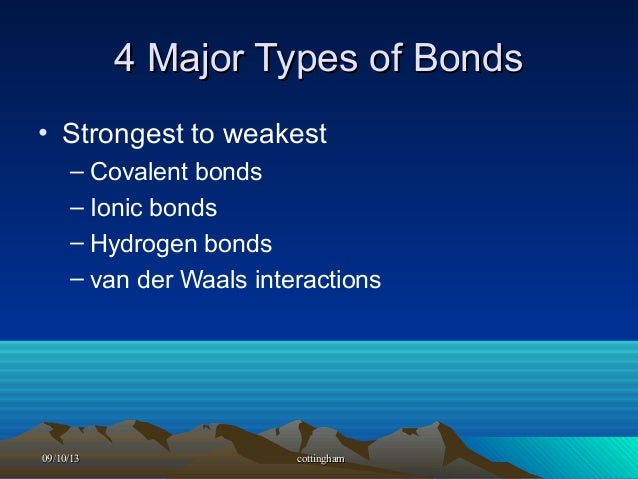 4 Major Types of Bonds

• Strongest to weakest
– Covalent bonds
– Ionic bonds
– Hydrogen bonds
– van der Waals interactions

09/10/13 cottingham